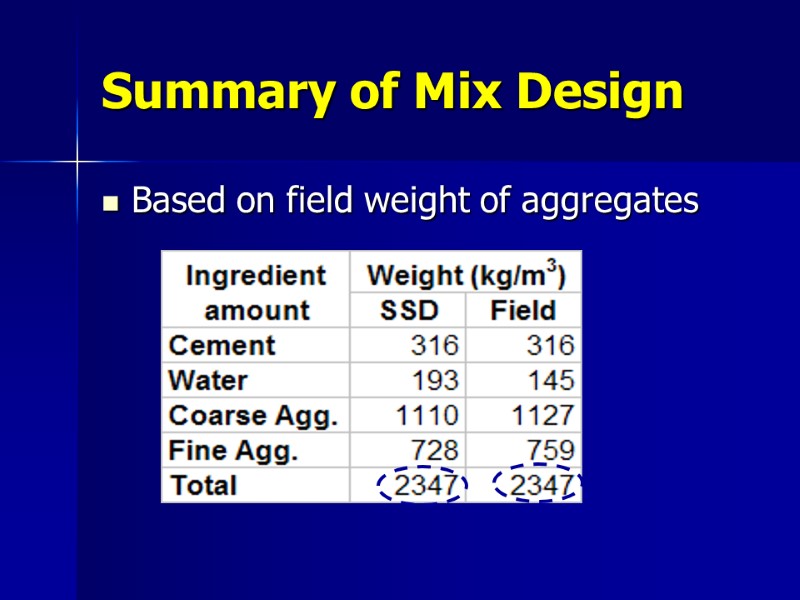 Summary of Mix Design

Based on field weight of aggregates

| Ingredient amount | Weight (kg/m$^3$) SSD | Weight (kg/m$^3$) Field |
|---|---|---|
| Cement | 316 | 316 |
| Water | 193 | 145 |
| Coarse Agg. | 1110 | 1127 |
| Fine Agg. | 728 | 759 |
| Total | 2347 | 2347 |